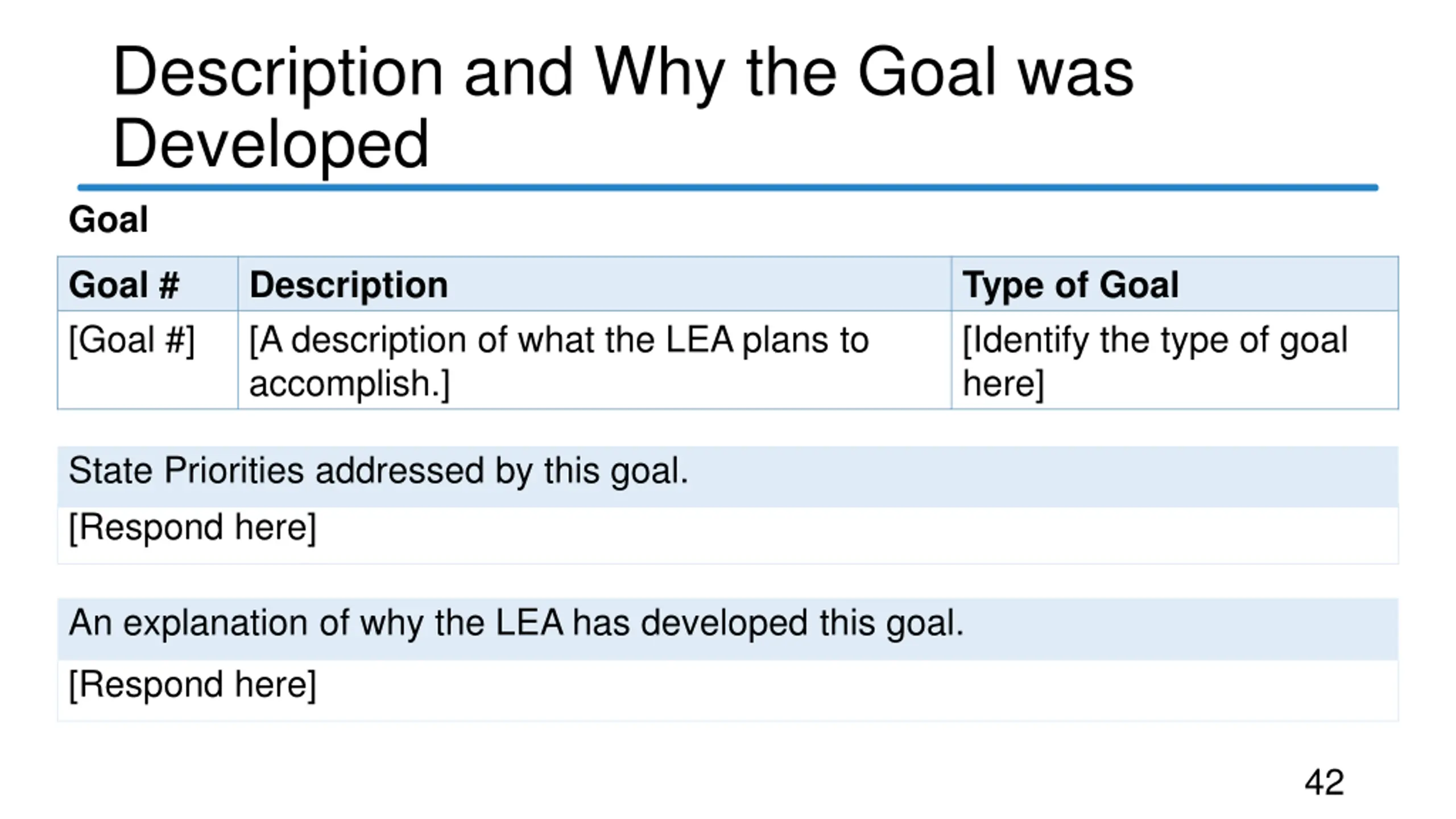 Description and Why the Goal was Developed

Goal

| Goal # | Description | Type of Goal |
|---|---|---|
| [Goal #] | [A description of what the LEA plans to accomplish.] | [Identify the type of goal here] |

| State Priorities addressed by this goal. |
|---|
| [Respond here] |

| An explanation of why the LEA has developed this goal. |
|---|
| [Respond here] |

42